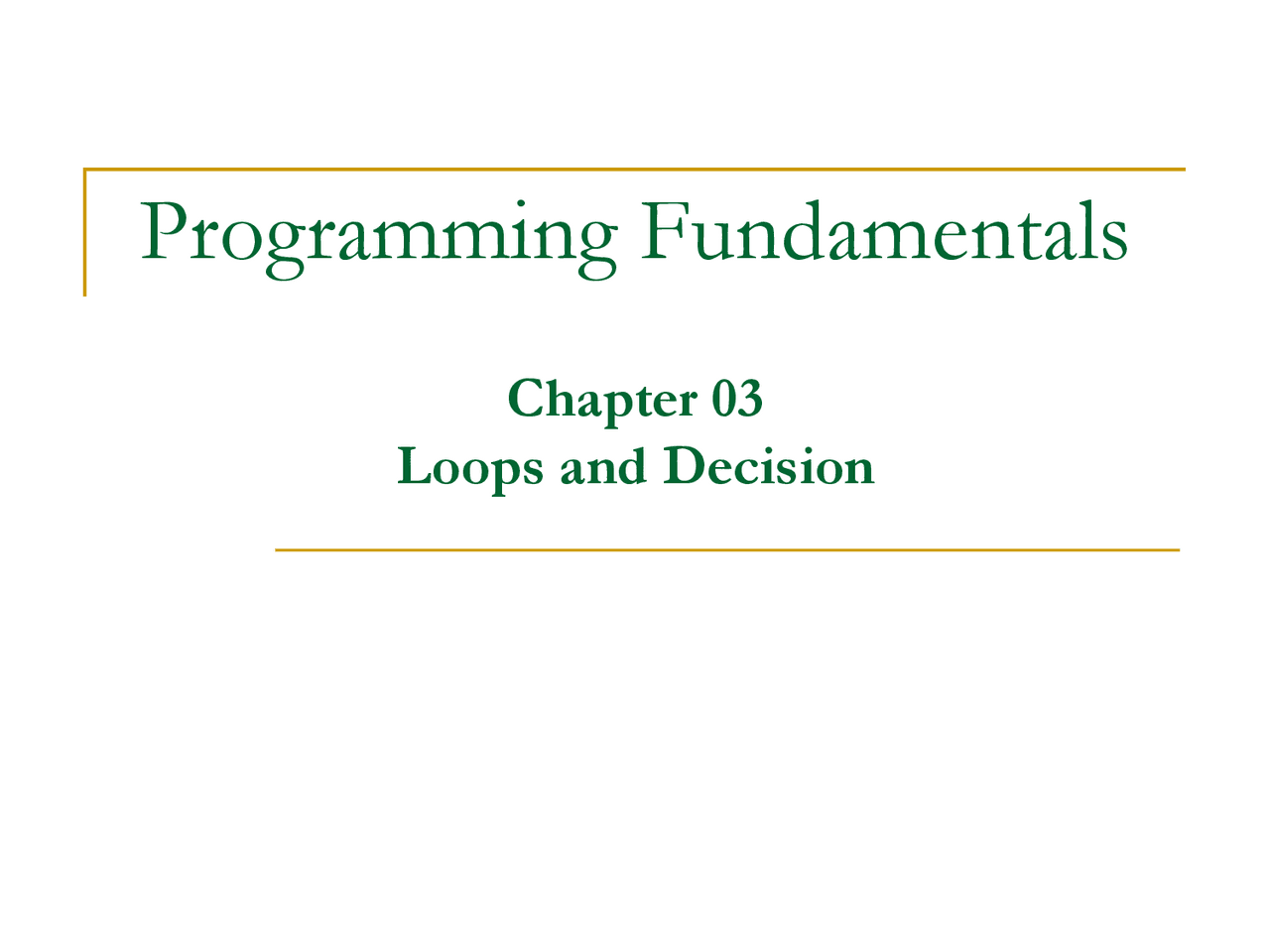 Programming Fundamentals

Chapter 03
Loops and Decision